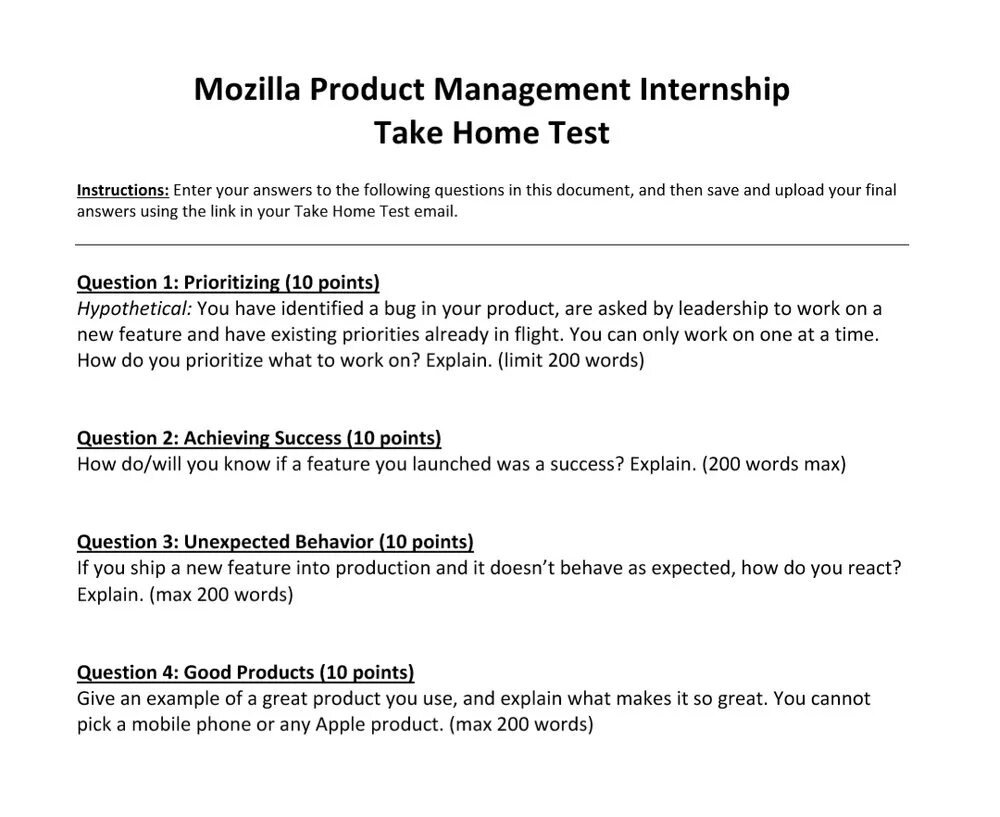 Mozilla Product Management Internship
Take Home Test

Instructions: Enter your answers to the following questions in this document, and then save and upload your final answers using the link in your Take Home Test email.

Question 1: Prioritizing (10 points)
Hypothetical: You have identified a bug in your product, are asked by leadership to work on a new feature and have existing priorities already in flight. You can only work on one at a time. How do you prioritize what to work on? Explain. (limit 200 words)

Question 2: Achieving Success (10 points)
How do/will you know if a feature you launched was a success? Explain. (200 words max)

Question 3: Unexpected Behavior (10 points)
If you ship a new feature into production and it doesn't behave as expected, how do you react? Explain. (max 200 words)

Question 4: Good Products (10 points)
Give an example of a great product you use, and explain what makes it so great. You cannot pick a mobile phone or any Apple product. (max 200 words)